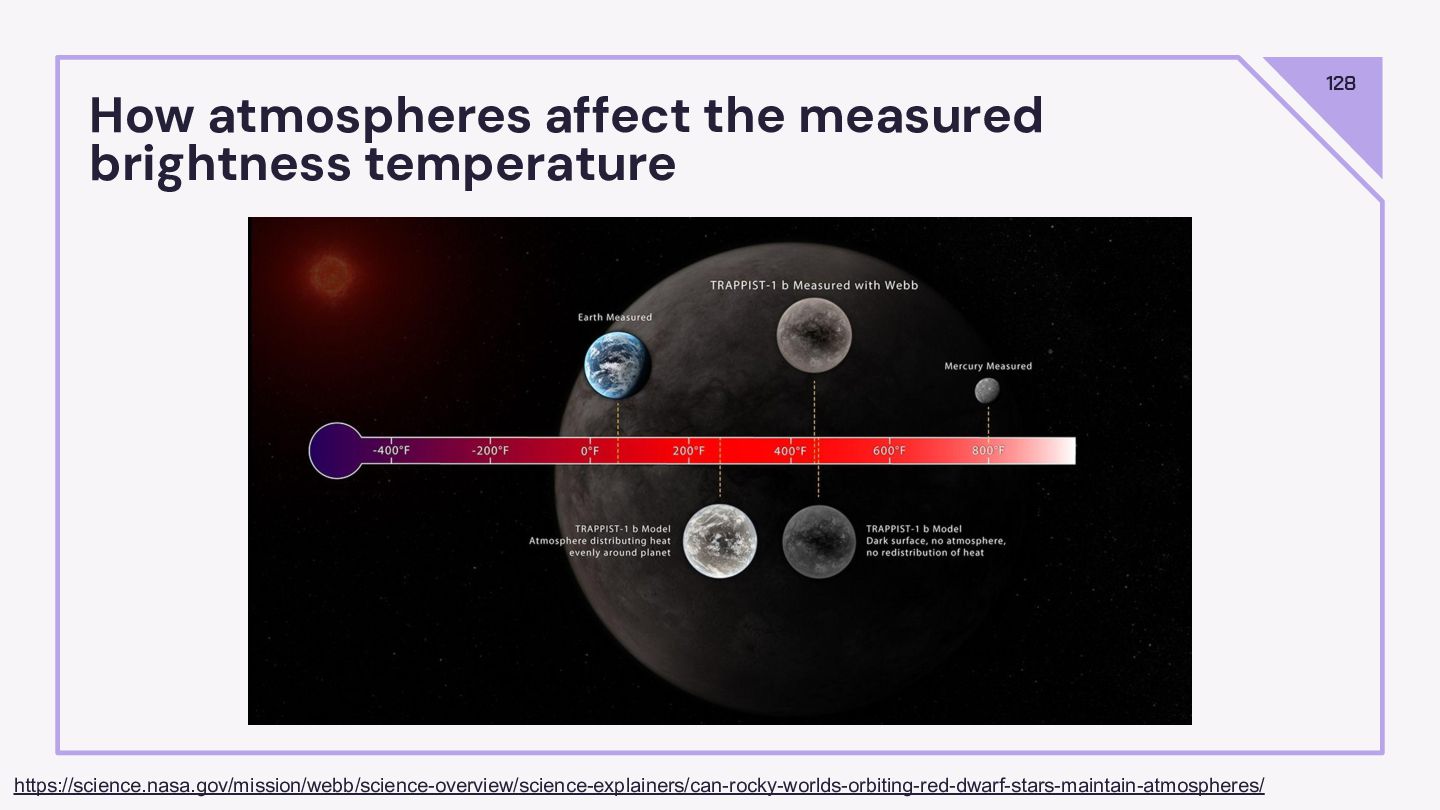 128

How atmospheres affect the measured brightness temperature

TRAPPIST-1 b Measured with Webb

Earth Measured

Mercury Measured

-400°F -200°F 0°F 200°F 400°F 600°F 800°F

TRAPPIST-1 b Model
Atmosphere distributing heat evenly around planet

TRAPPIST-1 b Model
Dark surface, no atmosphere, no redistribution of heat

https://science.nasa.gov/mission/webb/science-overview/science-explainers/can-rocky-worlds-orbiting-red-dwarf-stars-maintain-atmospheres/